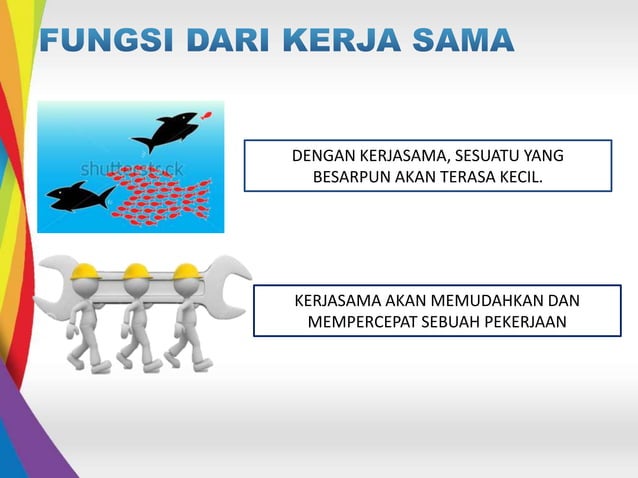 FUNGSI DARI KERJA SAMA

shutterstock

DENGAN KERJASAMA, SESUATU YANG BESARPUN AKAN TERASA KECIL.

KERJASAMA AKAN MEMUDAHKAN DAN MEMPERCEPAT SEBUAH PEKERJAAN